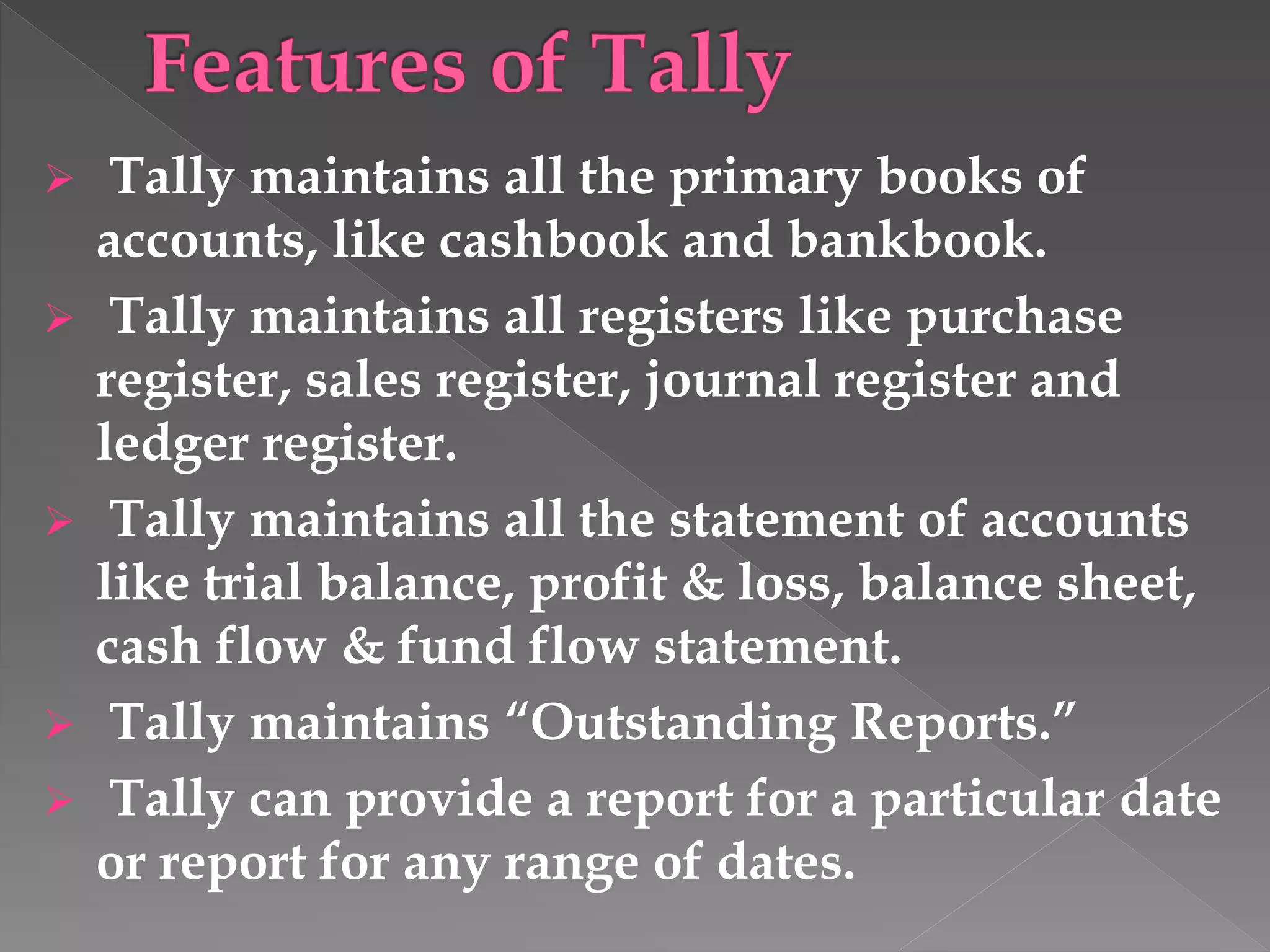 Features of Tally

➢ Tally maintains all the primary books of accounts, like cashbook and bankbook.

➢ Tally maintains all registers like purchase register, sales register, journal register and ledger register.

➢ Tally maintains all the statement of accounts like trial balance, profit & loss, balance sheet, cash flow & fund flow statement.

➢ Tally maintains “Outstanding Reports.”

➢ Tally can provide a report for a particular date or report for any range of dates.